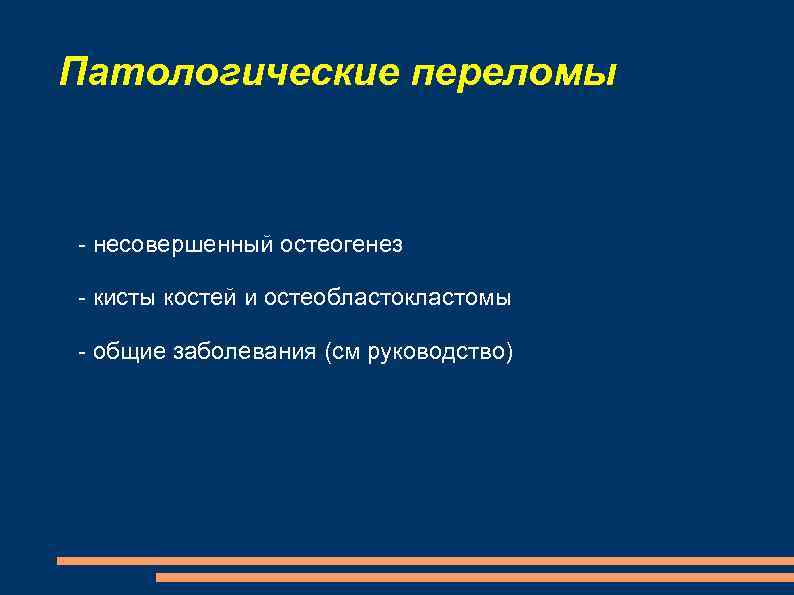 Патологические переломы

- несовершенный остеогенез

- кисты костей и остеобластокластомы

- общие заболевания (см руководство)